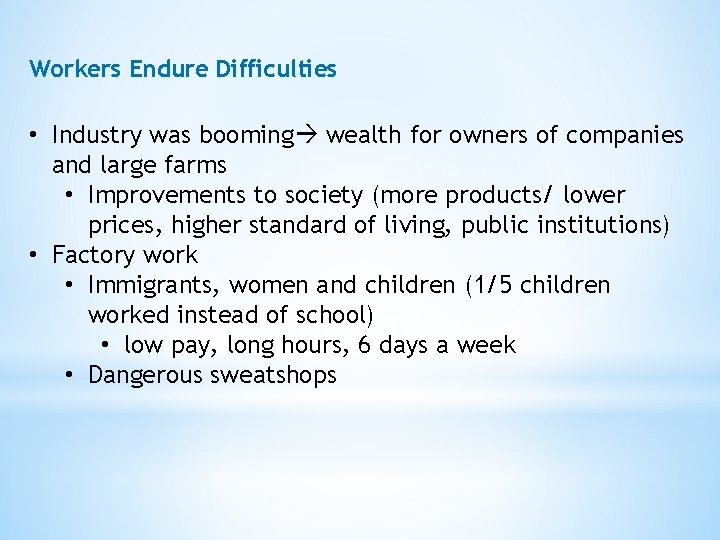 Workers Endure Difficulties

• Industry was booming→ wealth for owners of companies and large farms
  • Improvements to society (more products/ lower prices, higher standard of living, public institutions)
• Factory work
  • Immigrants, women and children (1/5 children worked instead of school)
    • low pay, long hours, 6 days a week
  • Dangerous sweatshops